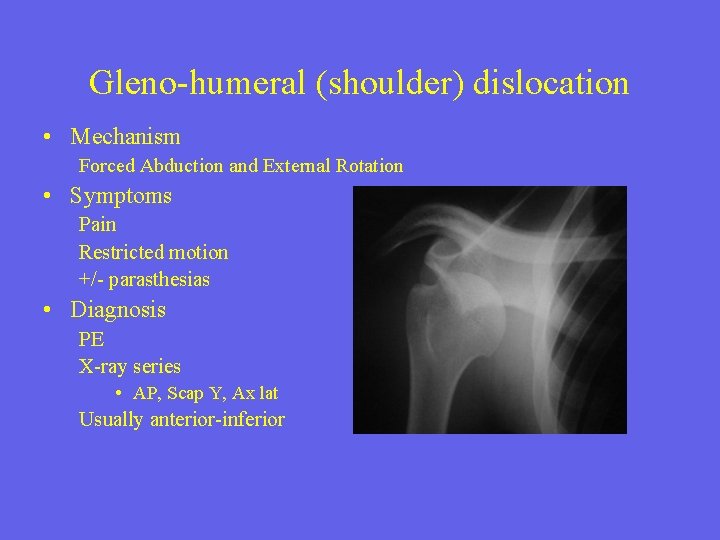 Gleno-humeral (shoulder) dislocation

• Mechanism

Forced Abduction and External Rotation

• Symptoms

Pain

Restricted motion

+/- parasthesias

• Diagnosis

PE

X-ray series

• AP, Scap Y, Ax lat

Usually anterior-inferior